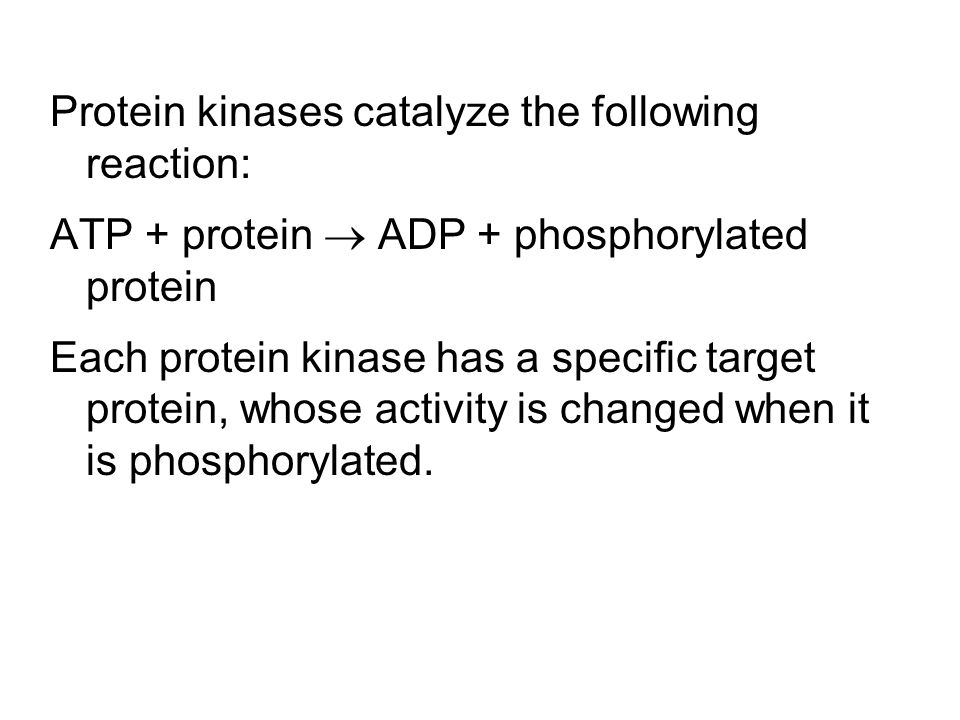 Protein kinases catalyze the following reaction:

ATP + protein $\rightarrow$ ADP + phosphorylated protein

Each protein kinase has a specific target protein, whose activity is changed when it is phosphorylated.